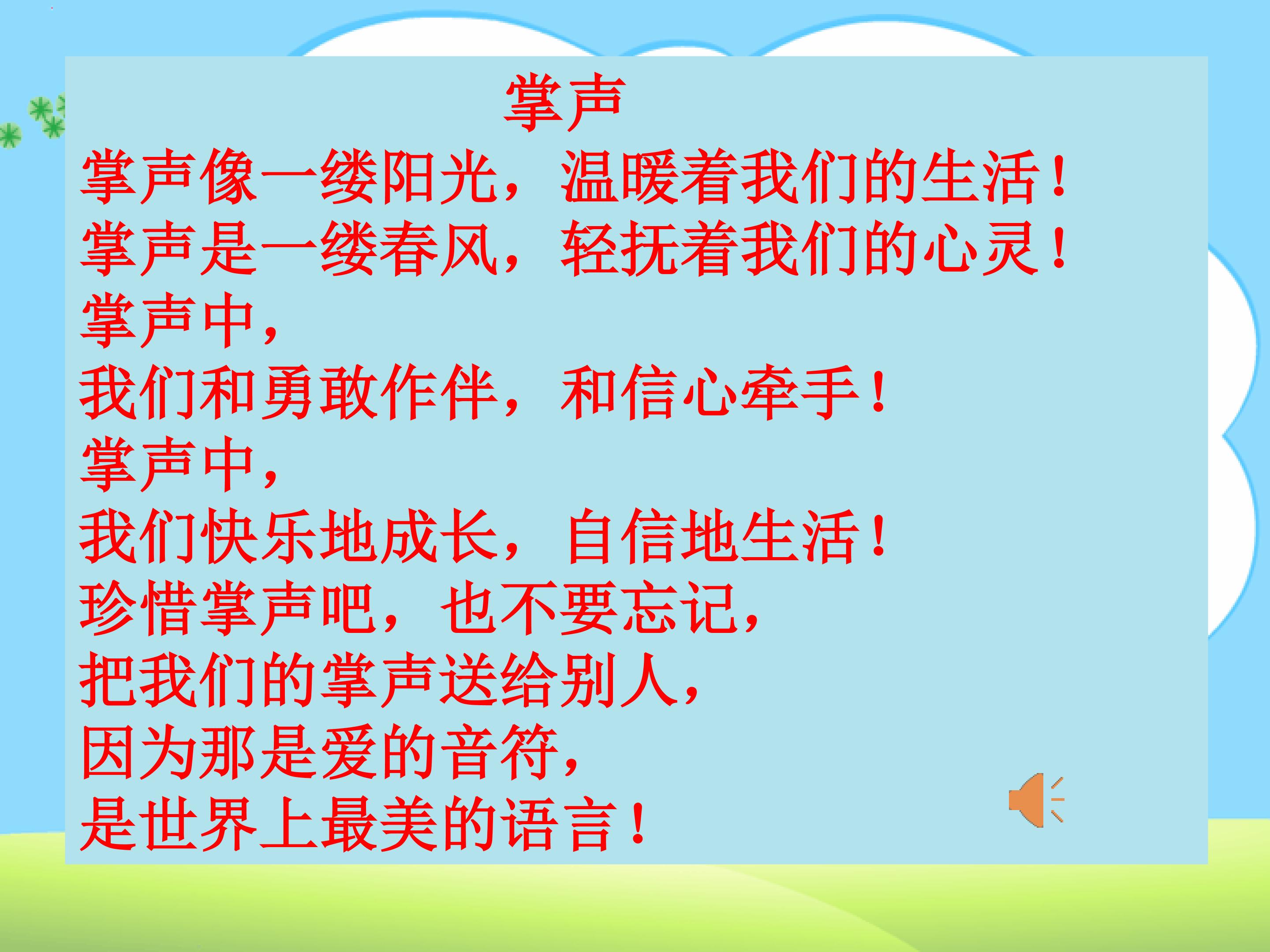 掌声

掌声像一缕阳光，温暖着我们的生活！
掌声是一缕春风，轻抚着我们的心灵！
掌声中，
我们和勇敢作伴，和信心牵手！
掌声中，
我们快乐地成长，自信地生活！
珍惜掌声吧，也不要忘记，
把我们的掌声送给别人，
因为那是爱的音符，
是世界上最美的语言！